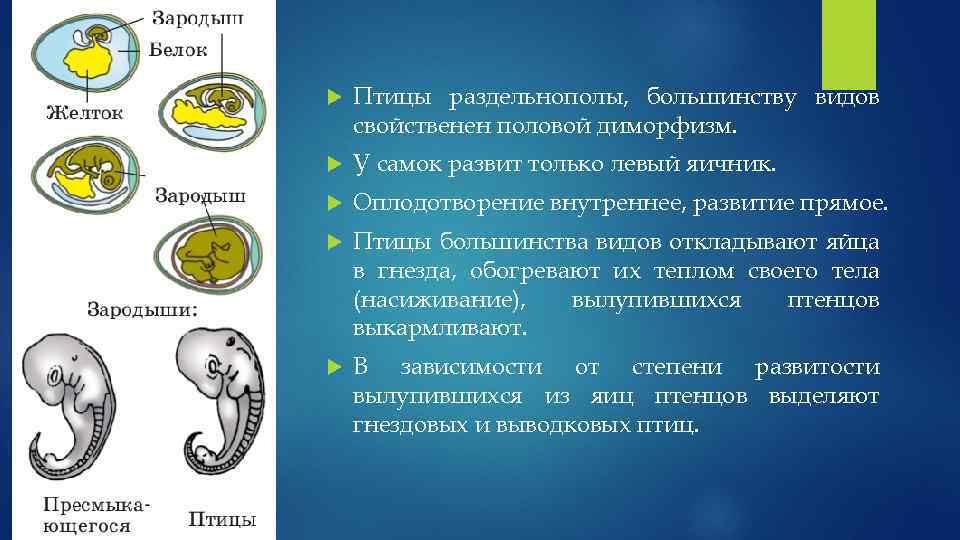 Зародыш
Белок
Желток
Зародыш
Зародыши:
Пресмыкающегося
Птицы

Птицы раздельнополы, большинству видов свойственен половой диморфизм.

У самок развит только левый яичник.

Оплодотворение внутреннее, развитие прямое.

Птицы большинства видов откладывают яйца в гнезда, обогревают их теплом своего тела (насиживание), вылупившихся птенцов выкармливают.

В зависимости от степени развитости вылупившихся из яиц птенцов выделяют гнездовых и выводковых птиц.